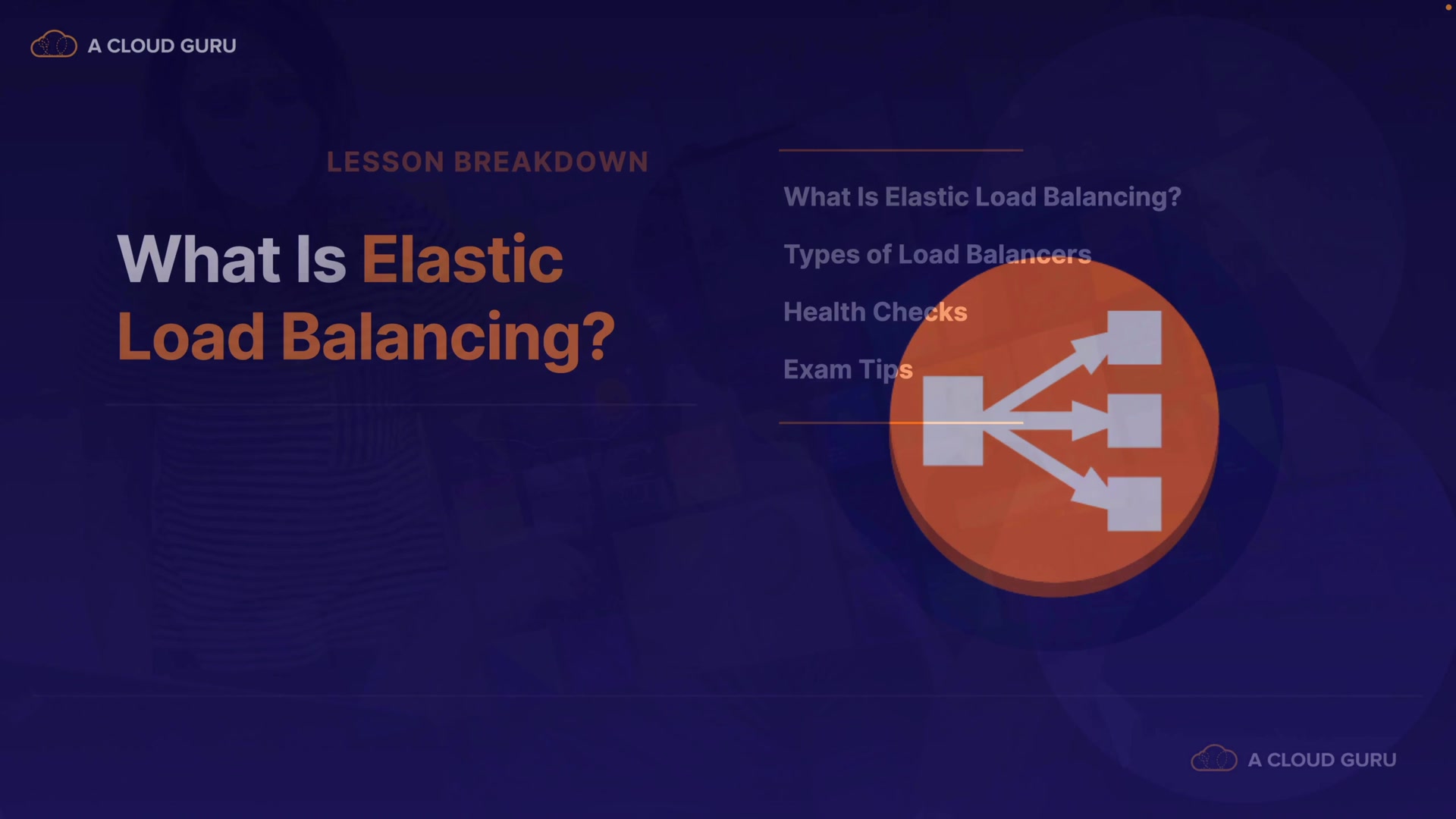 A CLOUD GURU

LESSON BREAKDOWN

What Is Elastic Load Balancing?

What Is Elastic Load Balancing?

Types of Load Balancers

Health Checks

Exam Tips

A CLOUD GURU